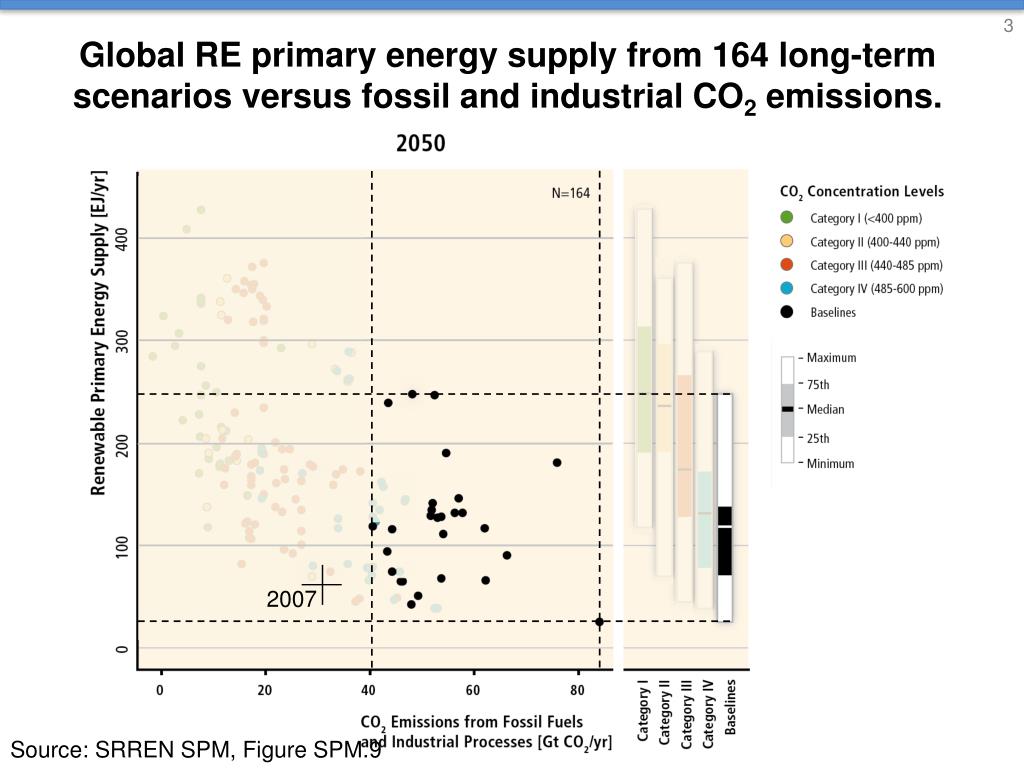 3

Global RE primary energy supply from 164 long-term scenarios versus fossil and industrial $CO_2$ emissions.

2050

N=164

Renewable Primary Energy Supply [EJ/yr]

0
100
200
300
400

2007

0
20
40
60
80

$CO_2$ Emissions from Fossil Fuels and Industrial Processes [Gt $CO_2$/yr]

Category I
Category II
Category III
Category IV
Baselines

$CO_2$ Concentration Levels
Category I (<400 ppm)
Category II (400-440 ppm)
Category III (440-485 ppm)
Category IV (485-600 ppm)
Baselines

Maximum
75th
Median
25th
Minimum

Source: SRREN SPM, Figure SPM.9